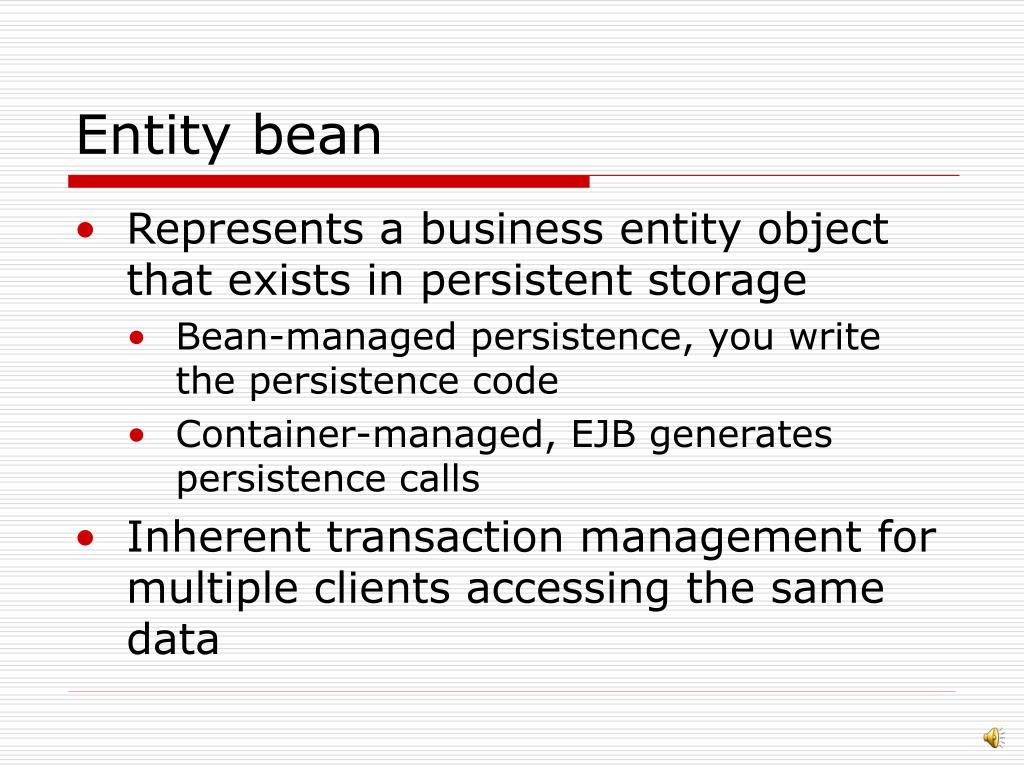 Entity bean

• Represents a business entity object that exists in persistent storage
  • Bean-managed persistence, you write the persistence code
  • Container-managed, EJB generates persistence calls
• Inherent transaction management for multiple clients accessing the same data